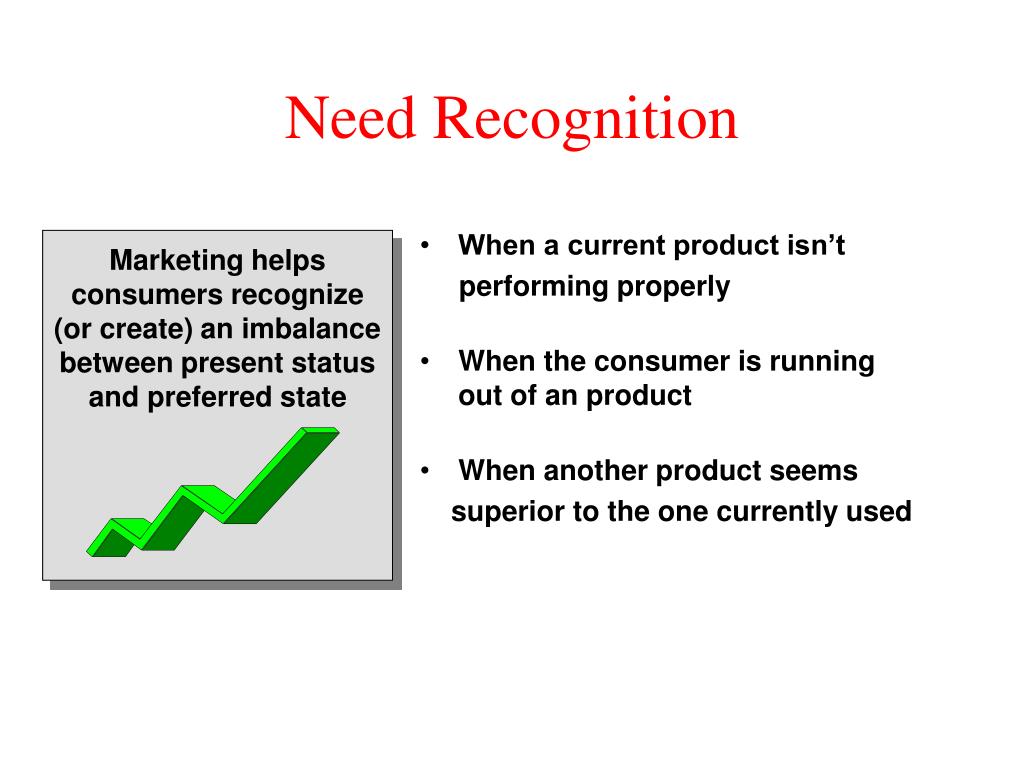 Need Recognition

Marketing helps consumers recognize (or create) an imbalance between present status and preferred state

• When a current product isn't performing properly

• When the consumer is running out of an product

• When another product seems superior to the one currently used